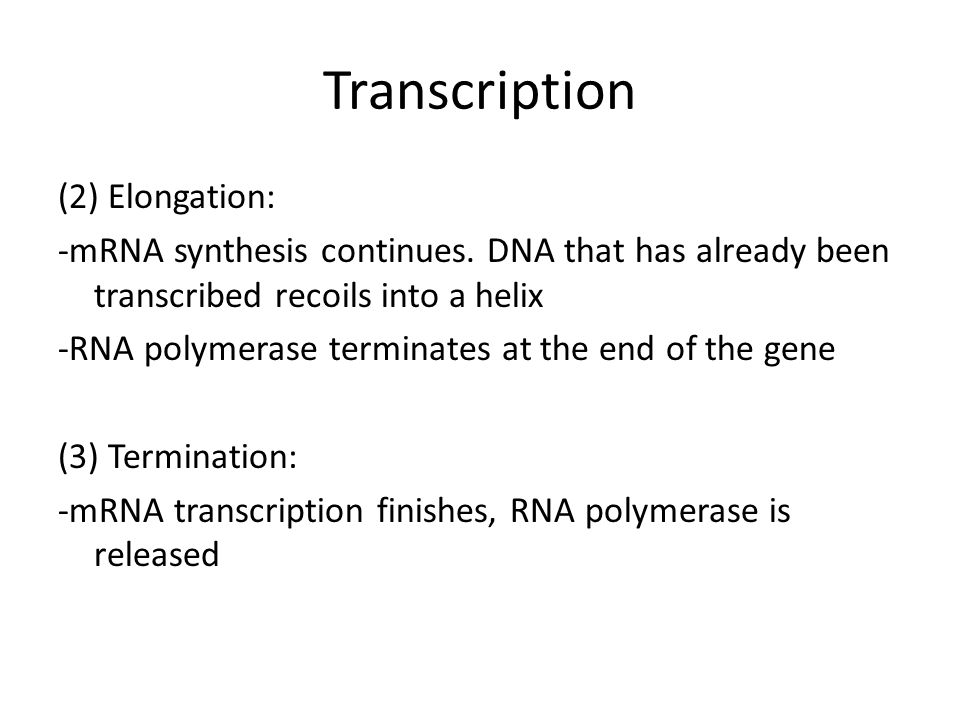 Transcription

(2) Elongation:

-mRNA synthesis continues. DNA that has already been transcribed recoils into a helix

-RNA polymerase terminates at the end of the gene

(3) Termination:

-mRNA transcription finishes, RNA polymerase is released